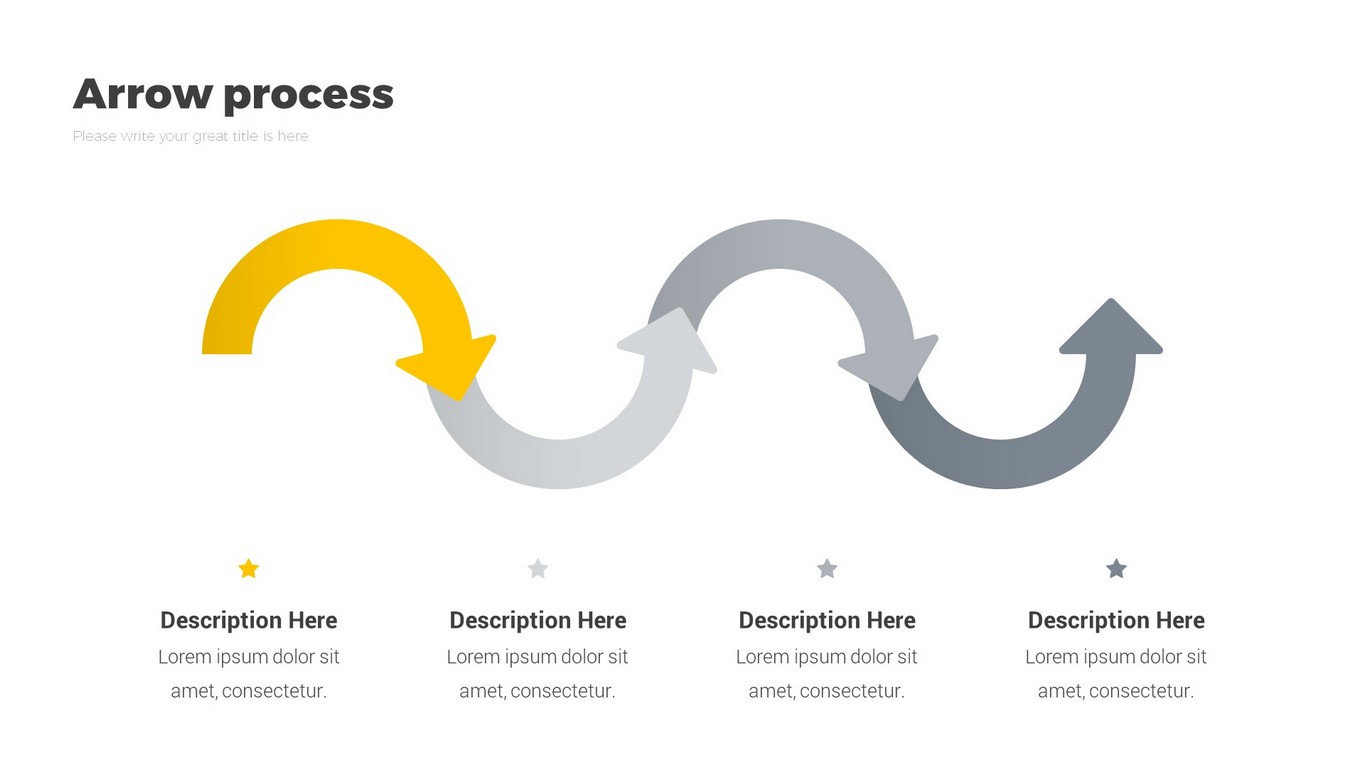 Arrow process

Please write your great title is here

Description Here
Lorem ipsum dolor sit amet, consectetur.

Description Here
Lorem ipsum dolor sit amet, consectetur.

Description Here
Lorem ipsum dolor sit amet, consectetur.

Description Here
Lorem ipsum dolor sit amet, consectetur.